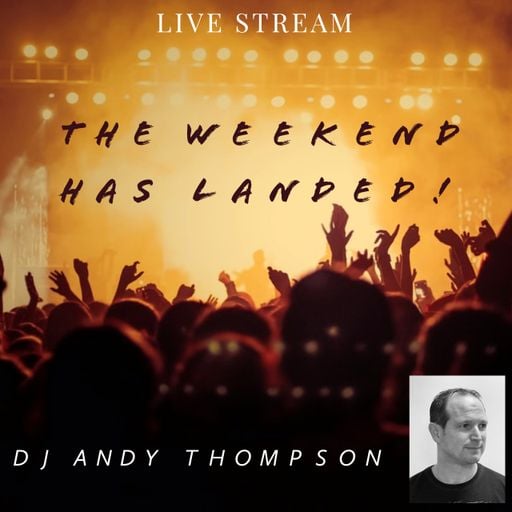 LIVE STREAM

THE WEEKEND HAS LANDED!

DJ ANDY THOMPSON